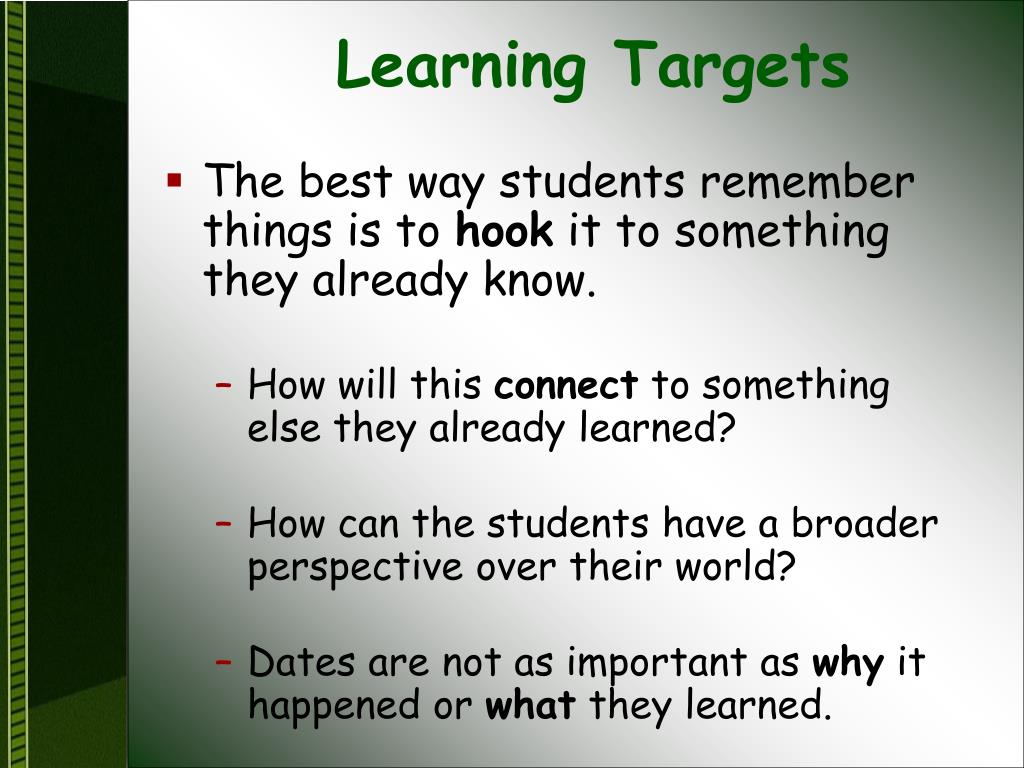 Learning Targets

▪ The best way students remember things is to hook it to something they already know.

– How will this connect to something else they already learned?

– How can the students have a broader perspective over their world?

– Dates are not as important as why it happened or what they learned.